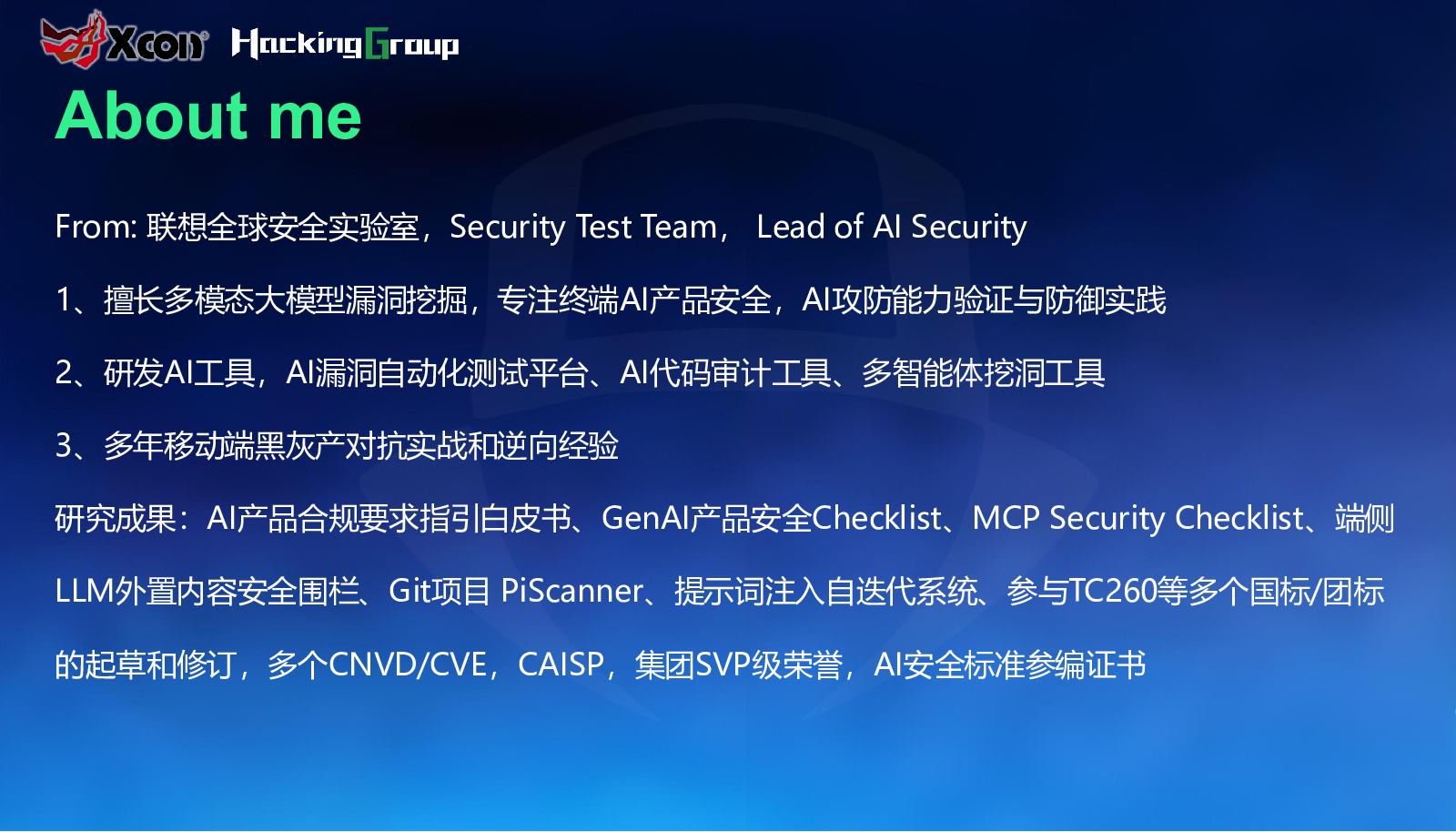 Xcon HackingGroup

About me

From: 联想全球安全实验室，Security Test Team， Lead of AI Security

1、擅长多模态大模型漏洞挖掘，专注终端AI产品安全，AI攻防能力验证与防御实践

2、研发AI工具，AI漏洞自动化测试平台、AI代码审计工具、多智能体挖洞工具

3、多年移动端黑灰产对抗实战和逆向经验

研究成果：AI产品合规要求指引白皮书、GenAI产品安全Checklist、MCP Security Checklist、端侧LLM外置内容安全围栏、Git项目 PiScanner、提示词注入自迭代系统、参与TC260等多个国标/团标的起草和修订，多个CNVD/CVE，CAISP，集团SVP级荣誉，AI安全标准参编证书